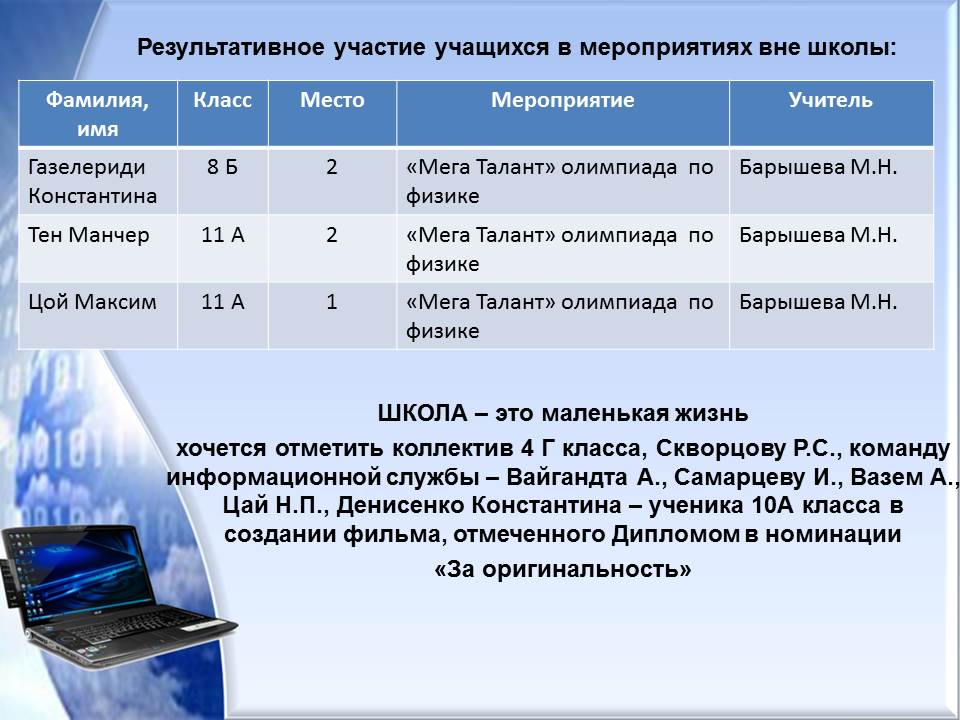 Результативное участие учащихся в мероприятиях вне школы:

| Фамилия, имя | Класс | Место | Мероприятие | Учитель |
|---|---|---|---|---|
| Газелериди Константина | 8 Б | 2 | «Мега Талант» олимпиада по физике | Барышева М.Н. |
| Тен Манчер | 11 А | 2 | «Мега Талант» олимпиада по физике | Барышева М.Н. |
| Цой Максим | 11 А | 1 | «Мега Талант» олимпиада по физике | Барышева М.Н. |

ШКОЛА – это маленькая жизнь

хочется отметить коллектив 4 Г класса, Скворцову Р.С., команду информационной службы – Вайгандта А., Самарцеву И., Вазем А., Цай Н.П., Денисенко Константина – ученика 10А класса в создании фильма, отмеченного Дипломом в номинации

«За оригинальность»